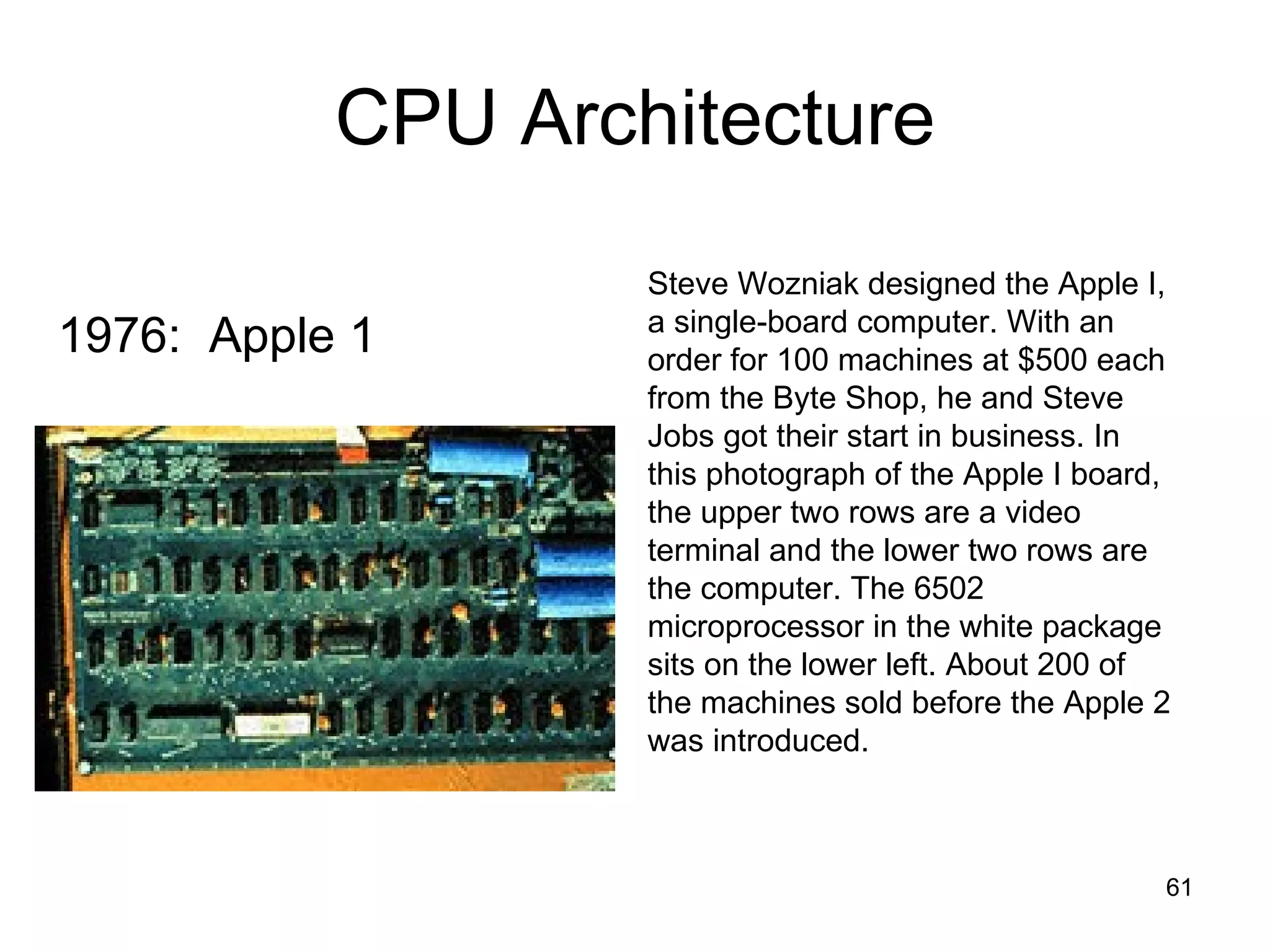 CPU Architecture

1976: Apple 1

Steve Wozniak designed the Apple I, a single-board computer. With an order for 100 machines at \$500 each from the Byte Shop, he and Steve Jobs got their start in business. In this photograph of the Apple I board, the upper two rows are a video terminal and the lower two rows are the computer. The 6502 microprocessor in the white package sits on the lower left. About 200 of the machines sold before the Apple 2 was introduced.

61